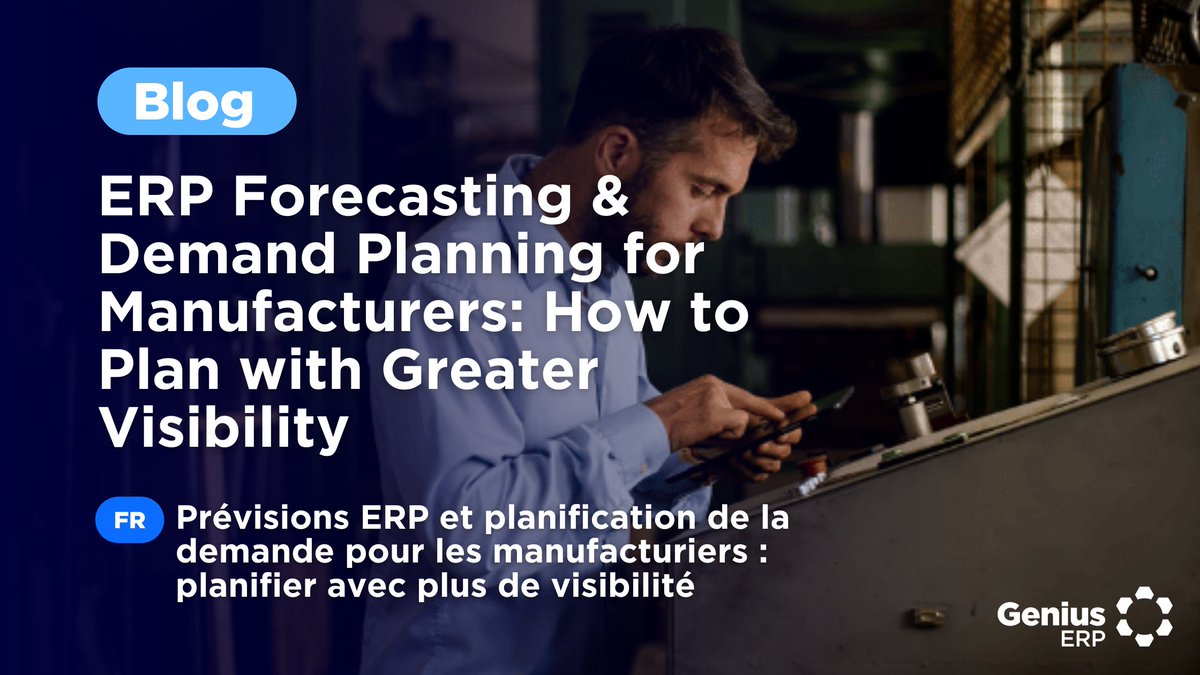 Blog

ERP Forecasting & Demand Planning for Manufacturers: How to Plan with Greater Visibility

FR

Prévisions ERP et planification de la demande pour les manufacturiers : planifier avec plus de visibilité

Genius ERP